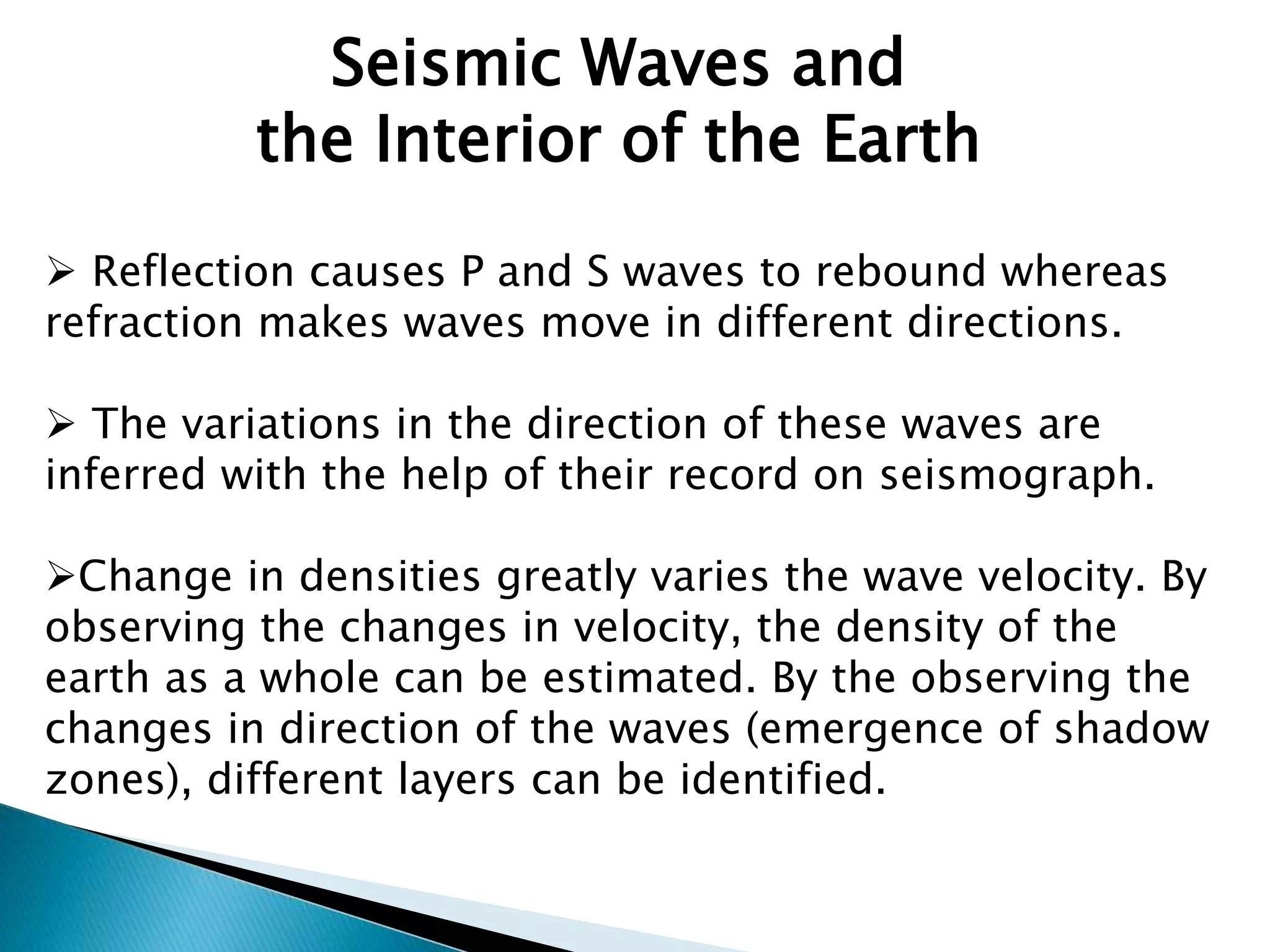 Seismic Waves and the Interior of the Earth

➢ Reflection causes P and S waves to rebound whereas refraction makes waves move in different directions.

➢ The variations in the direction of these waves are inferred with the help of their record on seismograph.

➢Change in densities greatly varies the wave velocity. By observing the changes in velocity, the density of the earth as a whole can be estimated. By the observing the changes in direction of the waves (emergence of shadow zones), different layers can be identified.